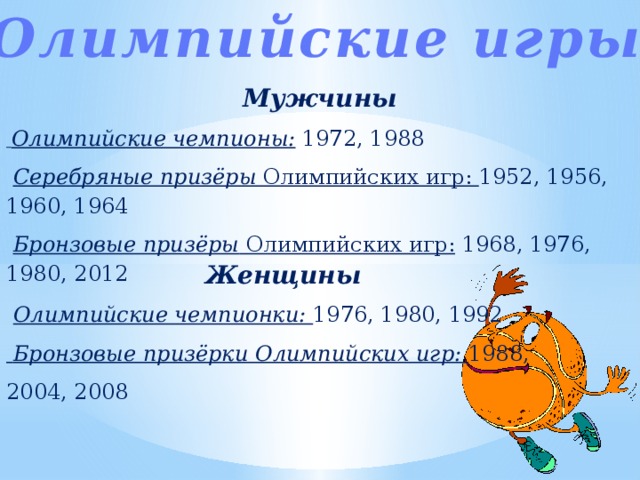 Олимпийские игры

Мужчины

Олимпийские чемпионы: 1972, 1988

Серебряные призёры Олимпийских игр: 1952, 1956, 1960, 1964

Бронзовые призёры Олимпийских игр: 1968, 1976, 1980, 2012

Женщины

Олимпийские чемпионки: 1976, 1980, 1992

Бронзовые призёрки Олимпийских игр: 1988, 2004, 2008